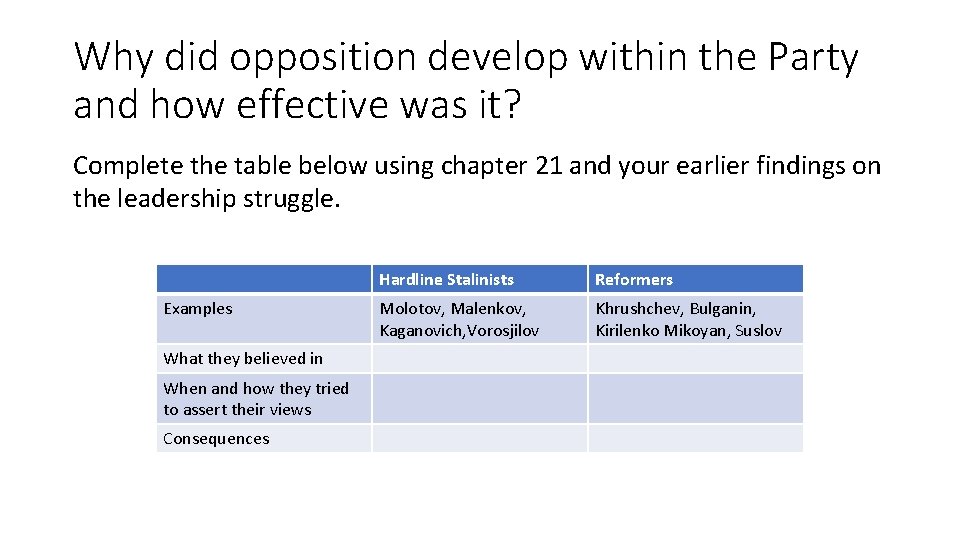 Why did opposition develop within the Party and how effective was it?

Complete the table below using chapter 21 and your earlier findings on the leadership struggle.

| | Hardline Stalinists | Reformers |
|---|---|---|
| Examples | Molotov, Malenkov, Kaganovich,Vorosjilov | Khrushchev, Bulganin, Kirilenko Mikoyan, Suslov |
| What they believed in | | |
| When and how they tried to assert their views | | |
| Consequences | | |